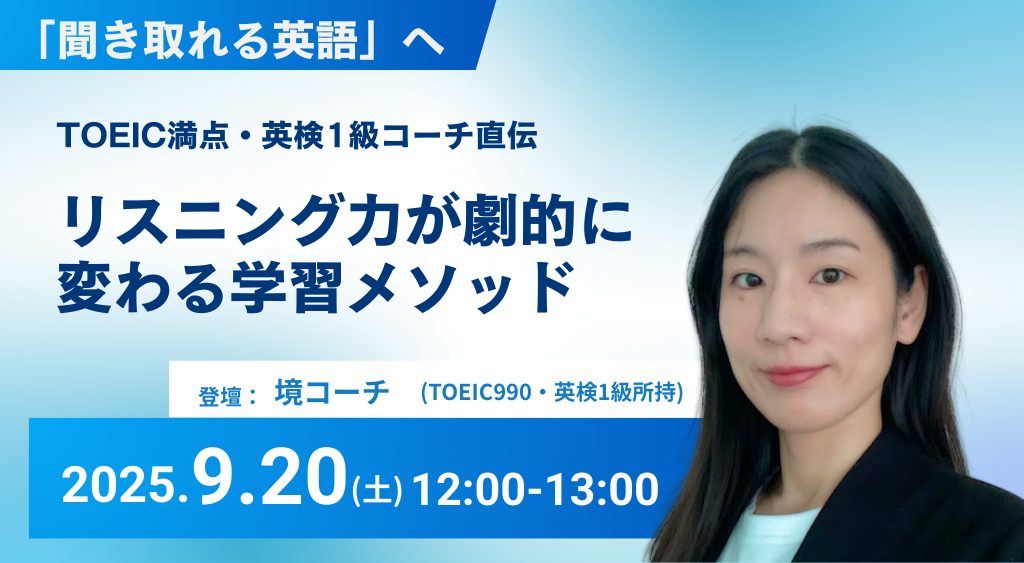 「聞き取れる英語」へ

TOEIC満点・英検1級コーチ直伝

リスニング力が劇的に変わる学習メソッド

登壇： 境コーチ (TOEIC990・英検1級所持)

2025.9.20(土) 12:00-13:00